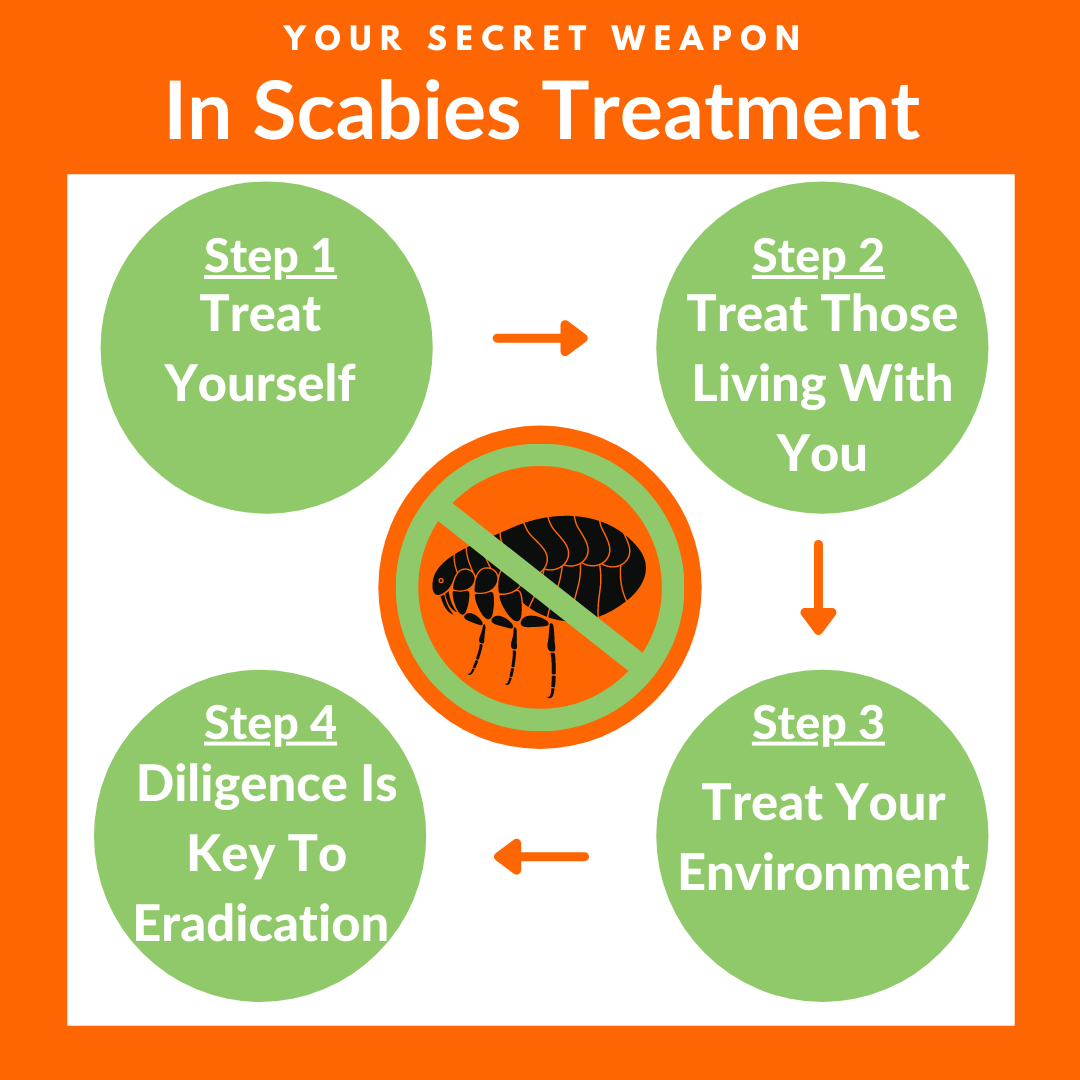 YOUR SECRET WEAPON
In Scabies Treatment

Step 1
Treat Yourself

Step 2
Treat Those Living With You

Step 3
Treat Your Environment

Step 4
Diligence Is Key To Eradication